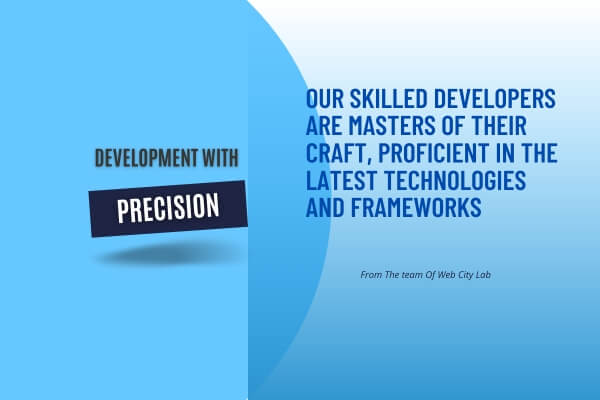 DEVELOPMENT WITH

PRECISION

OUR SKILLED DEVELOPERS ARE MASTERS OF THEIR CRAFT, PROFICIENT IN THE LATEST TECHNOLOGIES AND FRAMEWORKS

From The team Of Web City Lab